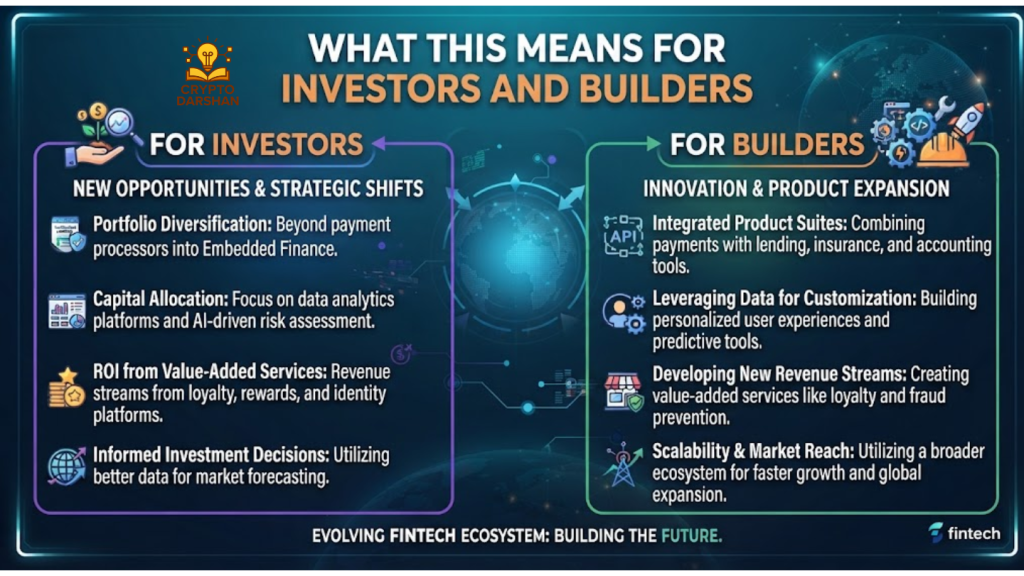 CRYPTO DARSHAN

WHAT THIS MEANS FOR INVESTORS AND BUILDERS

FOR INVESTORS

NEW OPPORTUNITIES & STRATEGIC SHIFTS

Portfolio Diversification: Beyond payment processors into Embedded Finance.

Capital Allocation: Focus on data analytics platforms and AI-driven risk assessment.

ROI from Value-Added Services: Revenue streams from loyalty, rewards, and identity platforms.

Informed Investment Decisions: Utilizing better data for market forecasting.

FOR BUILDERS

INNOVATION & PRODUCT EXPANSION

API

Integrated Product Suites: Combining payments with lending, insurance, and accounting tools.

Leveraging Data for Customization: Building personalized user experiences and predictive tools.

Developing New Revenue Streams: Creating value-added services like loyalty and fraud prevention.

Scalability & Market Reach: Utilizing a broader ecosystem for faster growth and global expansion.

EVOLVING FINTECH ECOSYSTEM: BUILDING THE FUTURE.

fintech